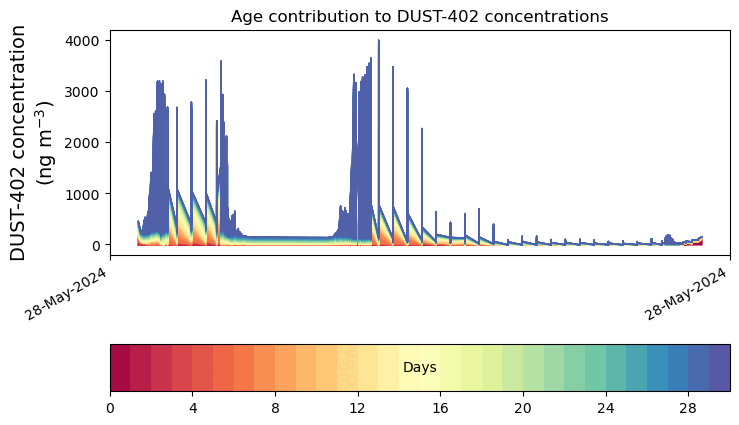 Age contribution to DUST-402 concentrations

DUST-402 concentration (ng m$^{-3}$)

4000
3000
2000
1000
0

28-May-2024
28-May-2024

Days

0
4
8
12
16
20
24
28